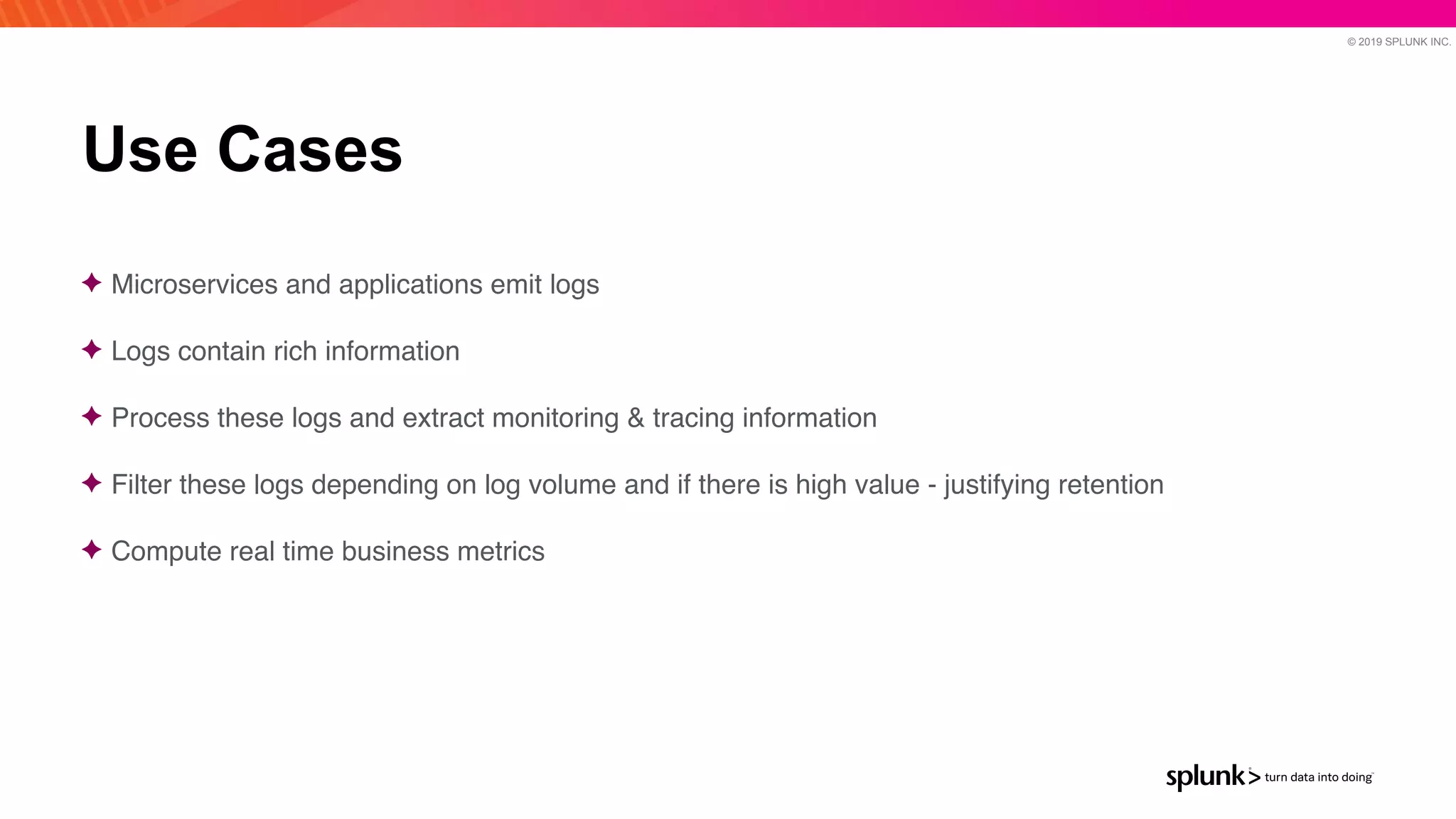 © 2019 SPLUNK INC.

Use Cases

✦ Microservices and applications emit logs

✦ Logs contain rich information

✦ Process these logs and extract monitoring & tracing information

✦ Filter these logs depending on log volume and if there is high value - justifying retention

✦ Compute real time business metrics

splunk> turn data into doing